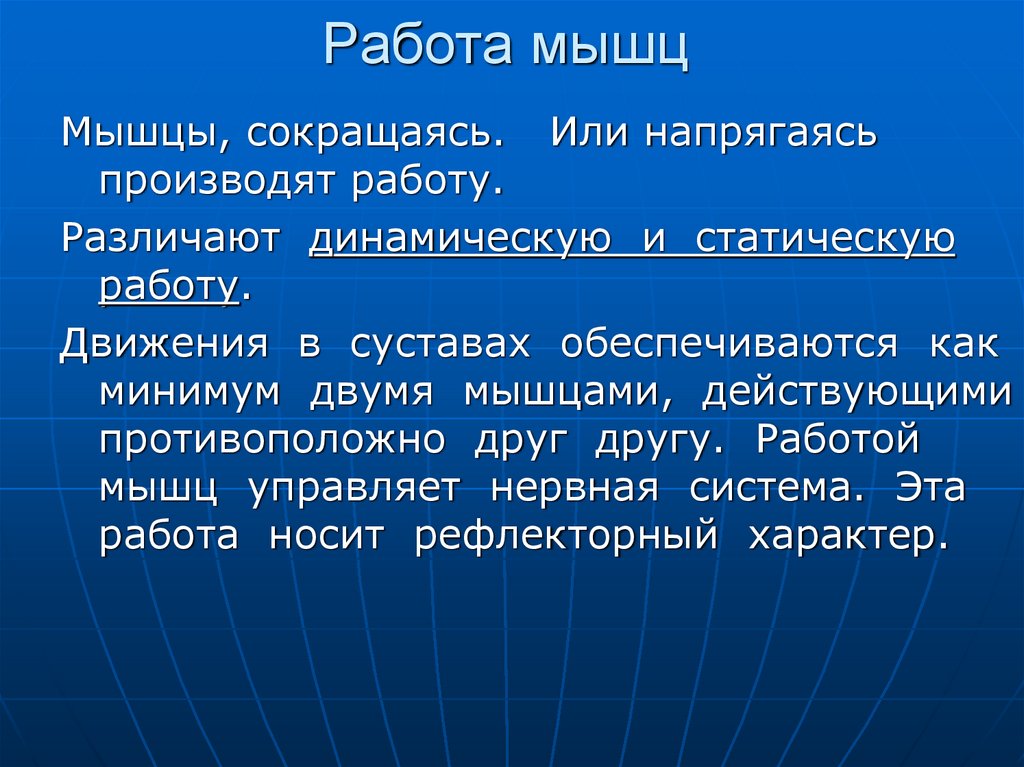 Работа мышц

Мышцы, сокращаясь. Или напрягаясь производят работу.

Различают динамическую и статическую работу.

Движения в суставах обеспечиваются как минимум двумя мышцами, действующими противоположно друг другу. Работой мышц управляет нервная система. Эта работа носит рефлекторный характер.